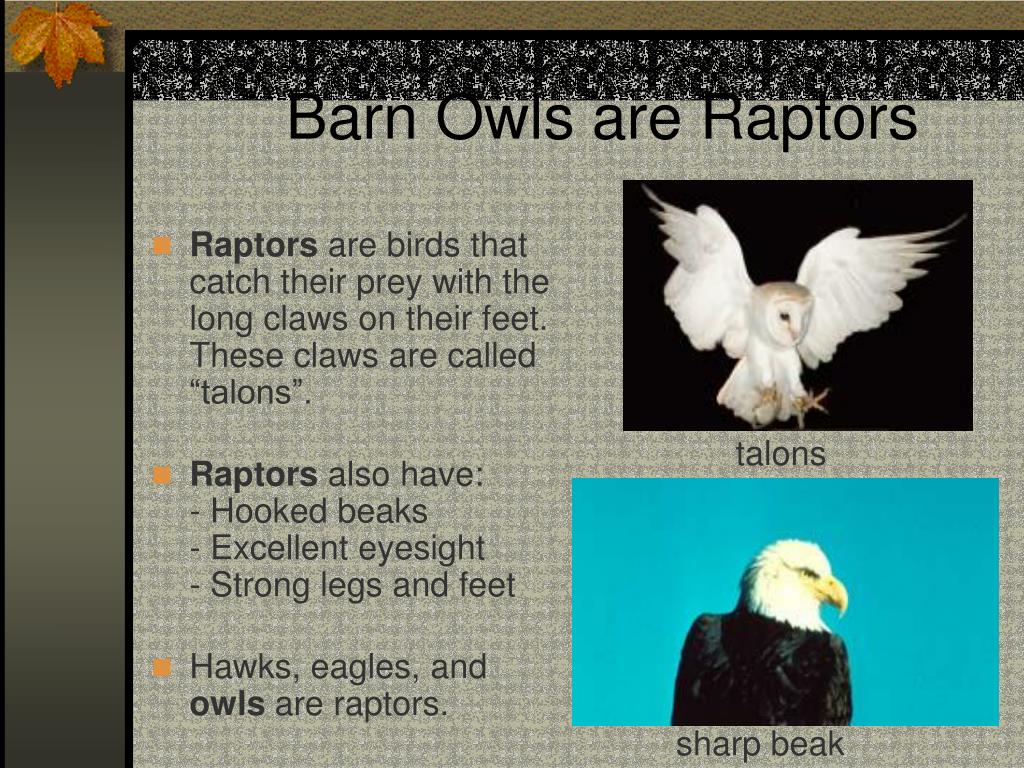 Barn Owls are Raptors

Raptors are birds that catch their prey with the long claws on their feet. These claws are called “talons”.

Raptors also have:
- Hooked beaks
- Excellent eyesight
- Strong legs and feet

Hawks, eagles, and owls are raptors.

talons

sharp beak